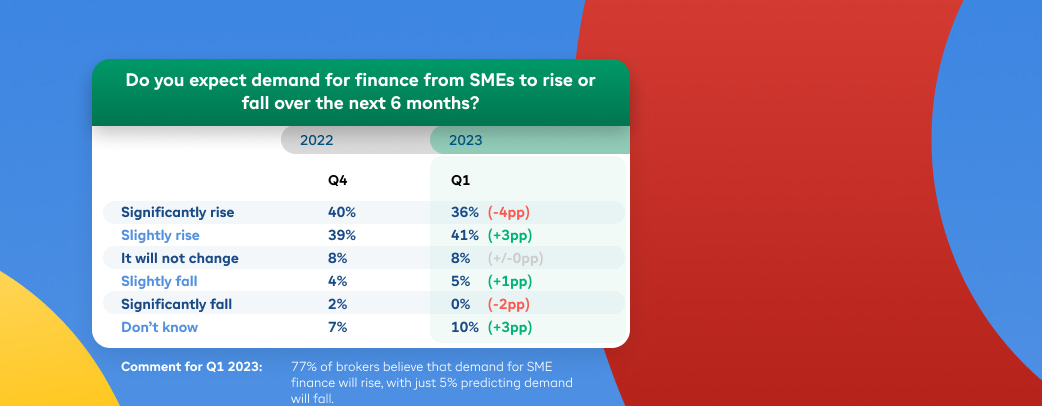 Do you expect demand for finance from SMEs to rise or fall over the next 6 months?

| | 2022 | 2023 |
|---|---|---|
| | Q4 | Q1 |
| Significantly rise | 40% | 36% (-4pp) |
| Slightly rise | 39% | 41% (+3pp) |
| It will not change | 8% | 8% (+/-0pp) |
| Slightly fall | 4% | 5% (+1pp) |
| Significantly fall | 2% | 0% (-2pp) |
| Don't know | 7% | 10% (+3pp) |

Comment for Q1 2023: 77% of brokers believe that demand for SME finance will rise, with just 5% predicting demand will fall.